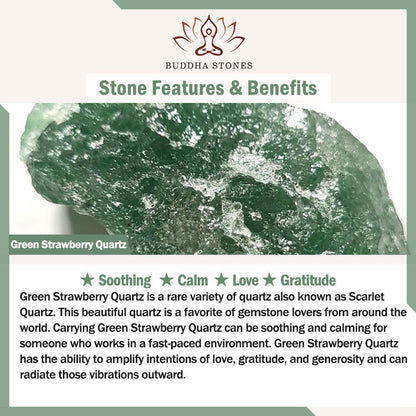 BUDDHA STONES

Stone Features & Benefits

Green Strawberry Quartz

★ Soothing ★ Calm ★ Love ★ Gratitude

Green Strawberry Quartz is a rare variety of quartz also known as Scarlet Quartz. This beautiful quartz is a favorite of gemstone lovers from around the world. Carrying Green Strawberry Quartz can be soothing and calming for someone who works in a fast-paced environment. Green Strawberry Quartz has the ability to amplify intentions of love, gratitude, and generosity and can radiate those vibrations outward.